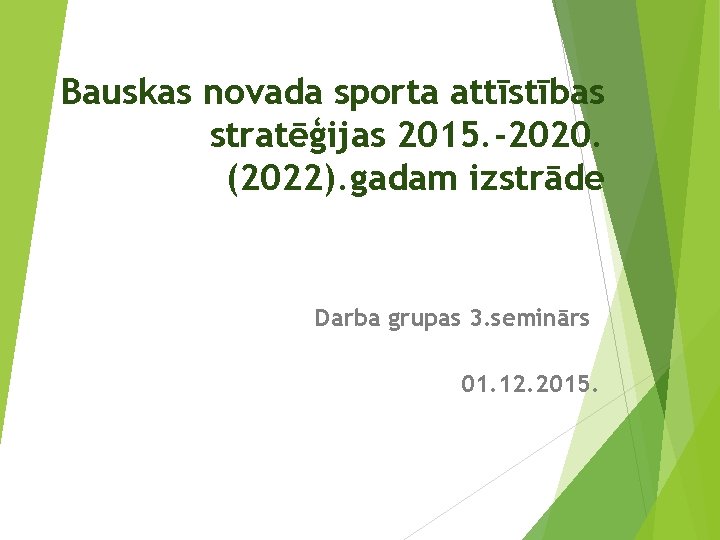 Bauskas novada sporta attīstības stratēģijas 2015.-2020. (2022).gadam izstrāde

Darba grupas 3.seminārs

01.12.2015.